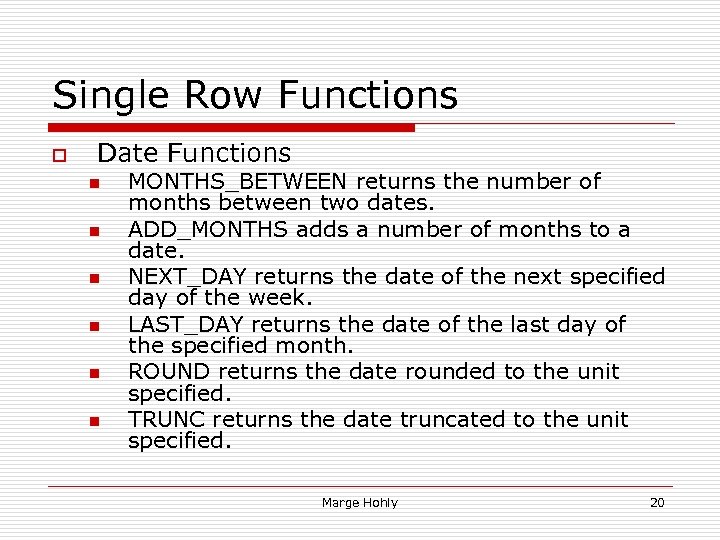 Single Row Functions

Date Functions

MONTHS_BETWEEN returns the number of months between two dates.

ADD_MONTHS adds a number of months to a date.

NEXT_DAY returns the date of the next specified day of the week.

LAST_DAY returns the date of the last day of the specified month.

ROUND returns the date rounded to the unit specified.

TRUNC returns the date truncated to the unit specified.

Marge Hohly

20